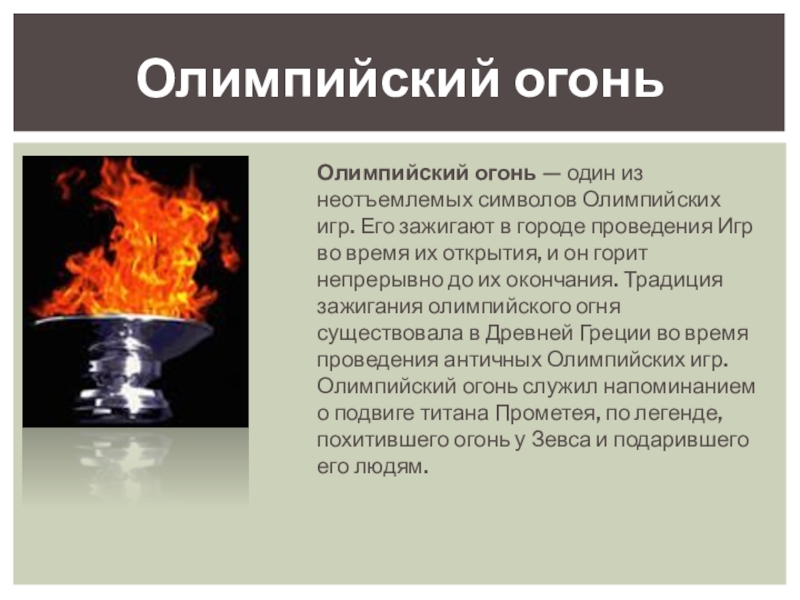 Олимпийский огонь

Олимпийский огонь — один из неотъемлемых символов Олимпийских игр. Его зажигают в городе проведения Игр во время их открытия, и он горит непрерывно до их окончания. Традиция зажигания олимпийского огня существовала в Древней Греции во время проведения античных Олимпийских игр. Олимпийский огонь служил напоминанием о подвиге титана Прометея, по легенде, похитившего огонь у Зевса и подарившего его людям.